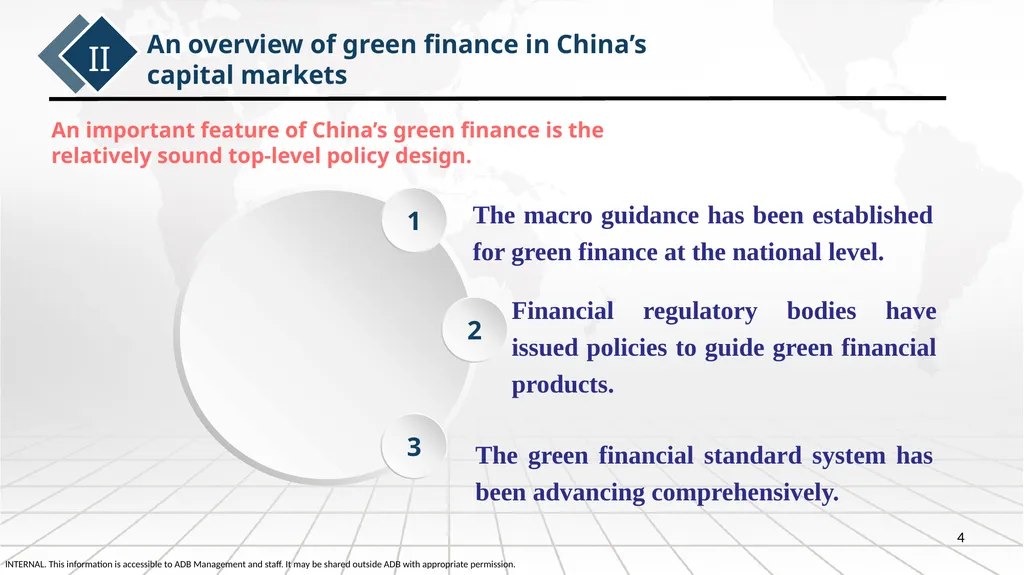 II

An overview of green finance in China's capital markets

An important feature of China's green finance is the relatively sound top-level policy design.

1

The macro guidance has been established for green finance at the national level.

2

Financial regulatory bodies have issued policies to guide green financial products.

3

The green financial standard system has been advancing comprehensively.

4

INTERNAL. This information is accessible to ADB Management and staff. It may be shared outside ADB with appropriate permission.